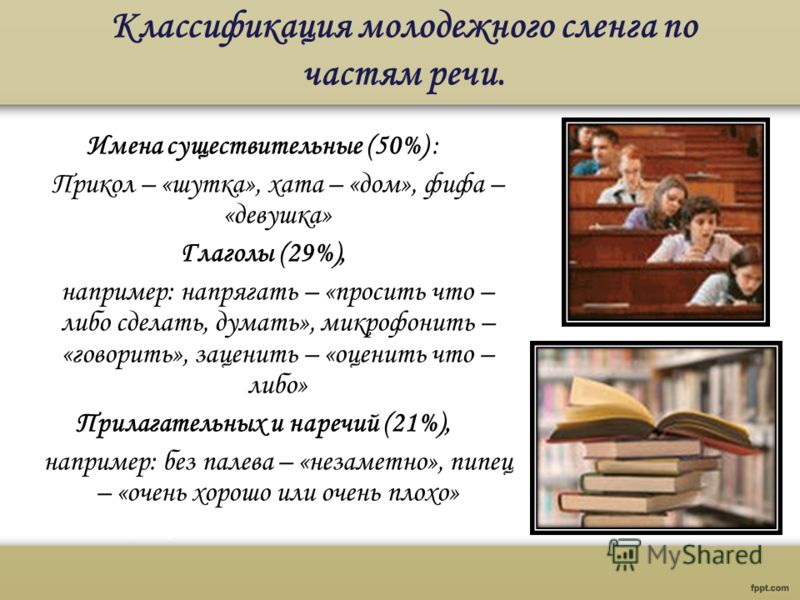 Классификация молодежного сленга по частям речи.

Имена существительные (50%) :

Прикол – «шутка», хата – «дом», фифа – «девушка»

Глаголы (29%),

например: напрягать – «просить что – либо сделать, думать», микрофонить – «говорить», заценить – «оценить что – либо»

Прилагательных и наречий (21%),

например: без палева – «незаметно», пипец – «очень хорошо или очень плохо»

MyShared

fppt.com